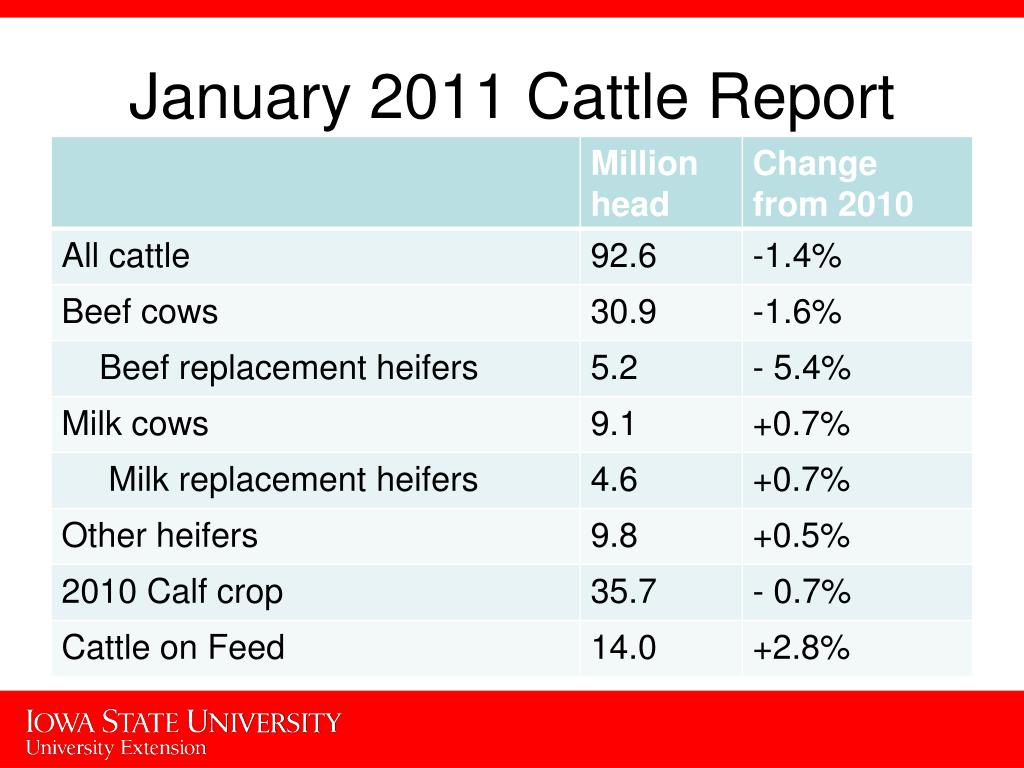 January 2011 Cattle Report

| | Million head | Change from 2010 |
|---|---|---|
| All cattle | 92.6 | -1.4% |
| Beef cows | 30.9 | -1.6% |
| Beef replacement heifers | 5.2 | - 5.4% |
| Milk cows | 9.1 | +0.7% |
| Milk replacement heifers | 4.6 | +0.7% |
| Other heifers | 9.8 | +0.5% |
| 2010 Calf crop | 35.7 | - 0.7% |
| Cattle on Feed | 14.0 | +2.8% |

IOWA STATE UNIVERSITY
University Extension